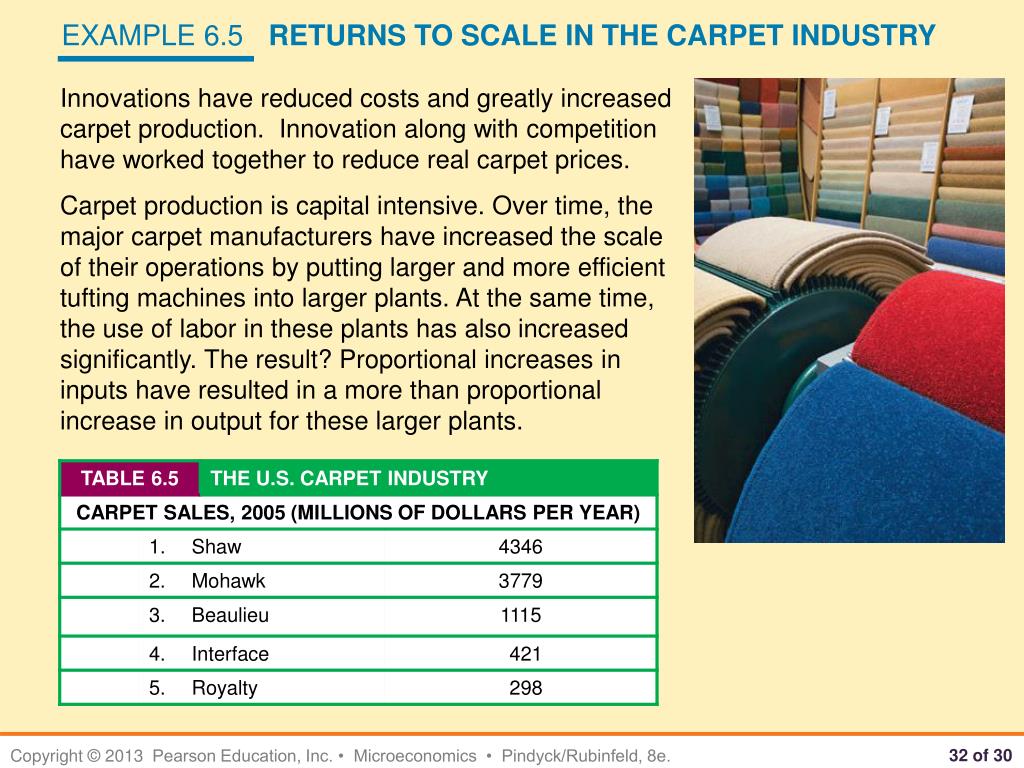 EXAMPLE 6.5 RETURNS TO SCALE IN THE CARPET INDUSTRY

Innovations have reduced costs and greatly increased carpet production. Innovation along with competition have worked together to reduce real carpet prices.

Carpet production is capital intensive. Over time, the major carpet manufacturers have increased the scale of their operations by putting larger and more efficient tufting machines into larger plants. At the same time, the use of labor in these plants has also increased significantly. The result? Proportional increases in inputs have resulted in a more than proportional increase in output for these larger plants.

TABLE 6.5 THE U.S. CARPET INDUSTRY

| CARPET SALES, 2005 (MILLIONS OF DOLLARS PER YEAR) | |
|---|---|
| 1. Shaw | 4346 |
| 2. Mohawk | 3779 |
| 3. Beaulieu | 1115 |
| 4. Interface | 421 |
| 5. Royalty | 298 |

Copyright © 2013 Pearson Education, Inc. • Microeconomics • Pindyck/Rubinfeld, 8e.

32 of 30